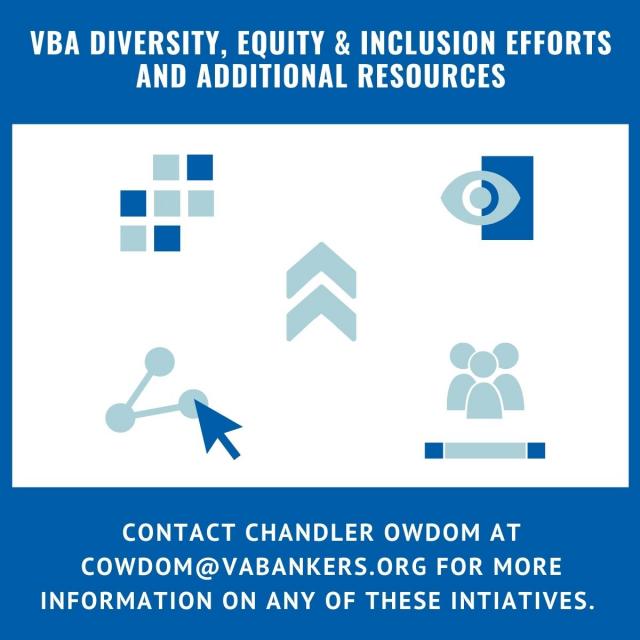 VBA DIVERSITY, EQUITY & INCLUSION EFFORTS AND ADDITIONAL RESOURCES

CONTACT CHANDLER OWDOM AT COWDOM@VABANKERS.ORG FOR MORE INFORMATION ON ANY OF THESE INTIATIVES.